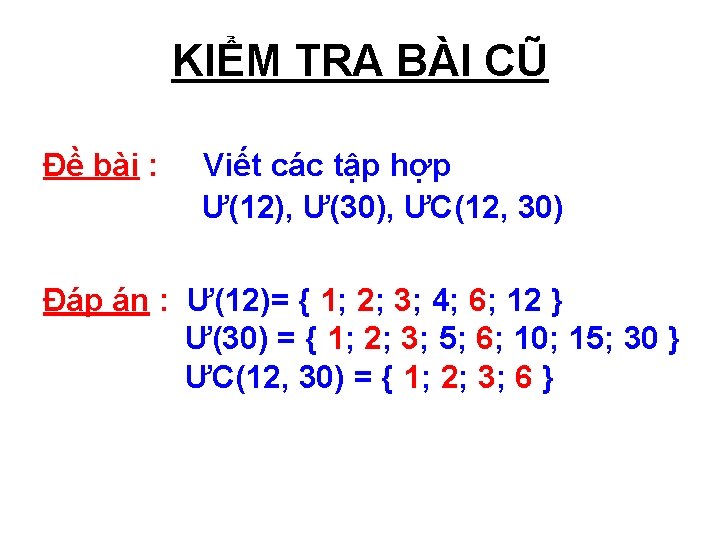 KIỂM TRA BÀI CŨ

Đề bài : Viết các tập hợp
Ư(12), Ư(30), ƯC(12, 30)

Đáp án : Ư(12)= { 1; 2; 3; 4; 6; 12 }
Ư(30) = { 1; 2; 3; 5; 6; 10; 15; 30 }
ƯC(12, 30) = { 1; 2; 3; 6 }